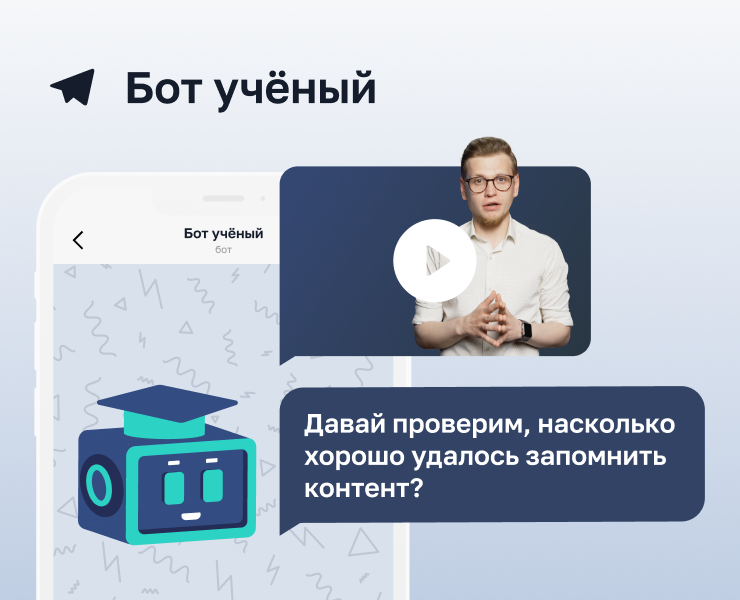 Бот учёный

Бот учёный
бот

Давай проверим, насколько хорошо удалось запомнить контент?